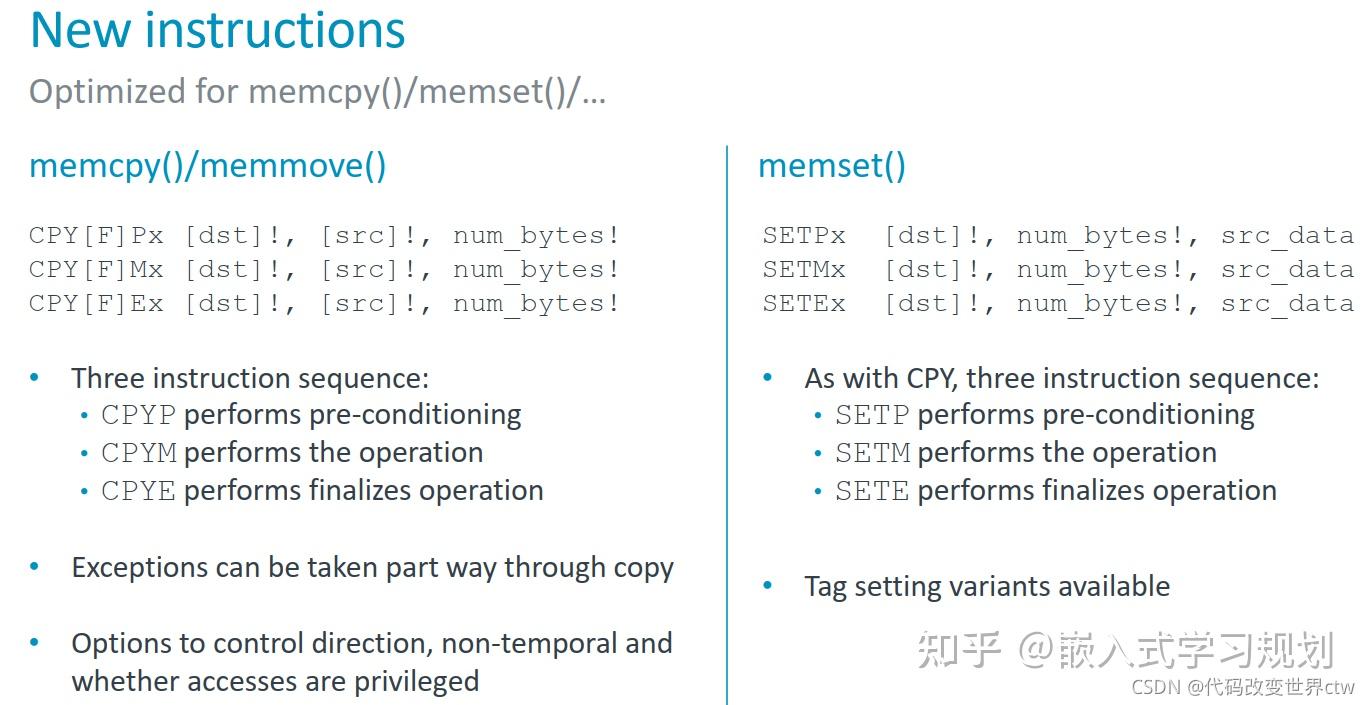 New instructions

Optimized for memcpy()/memset()/…

memcpy()/memmove()

CPY[F]Px [dst]!, [src]!, num_bytes!
CPY[F]Mx [dst]!, [src]!, num_bytes!
CPY[F]Ex [dst]!, [src]!, num_bytes!

• Three instruction sequence:
 • CPYP performs pre-conditioning
 • CPYM performs the operation
 • CPYE performs finalizes operation

• Exceptions can be taken part way through copy

• Options to control direction, non-temporal and whether accesses are privileged

memset()

SETPx [dst]!, num_bytes!, src_data
SETMx [dst]!, num_bytes!, src_data
SETEx [dst]!, num_bytes!, src_data

• As with CPY, three instruction sequence:
 • SETP performs pre-conditioning
 • SETM performs the operation
 • SETE performs finalizes operation

• Tag setting variants available

知乎 @嵌入式学习规划
CSDN @代码改变世界ctw